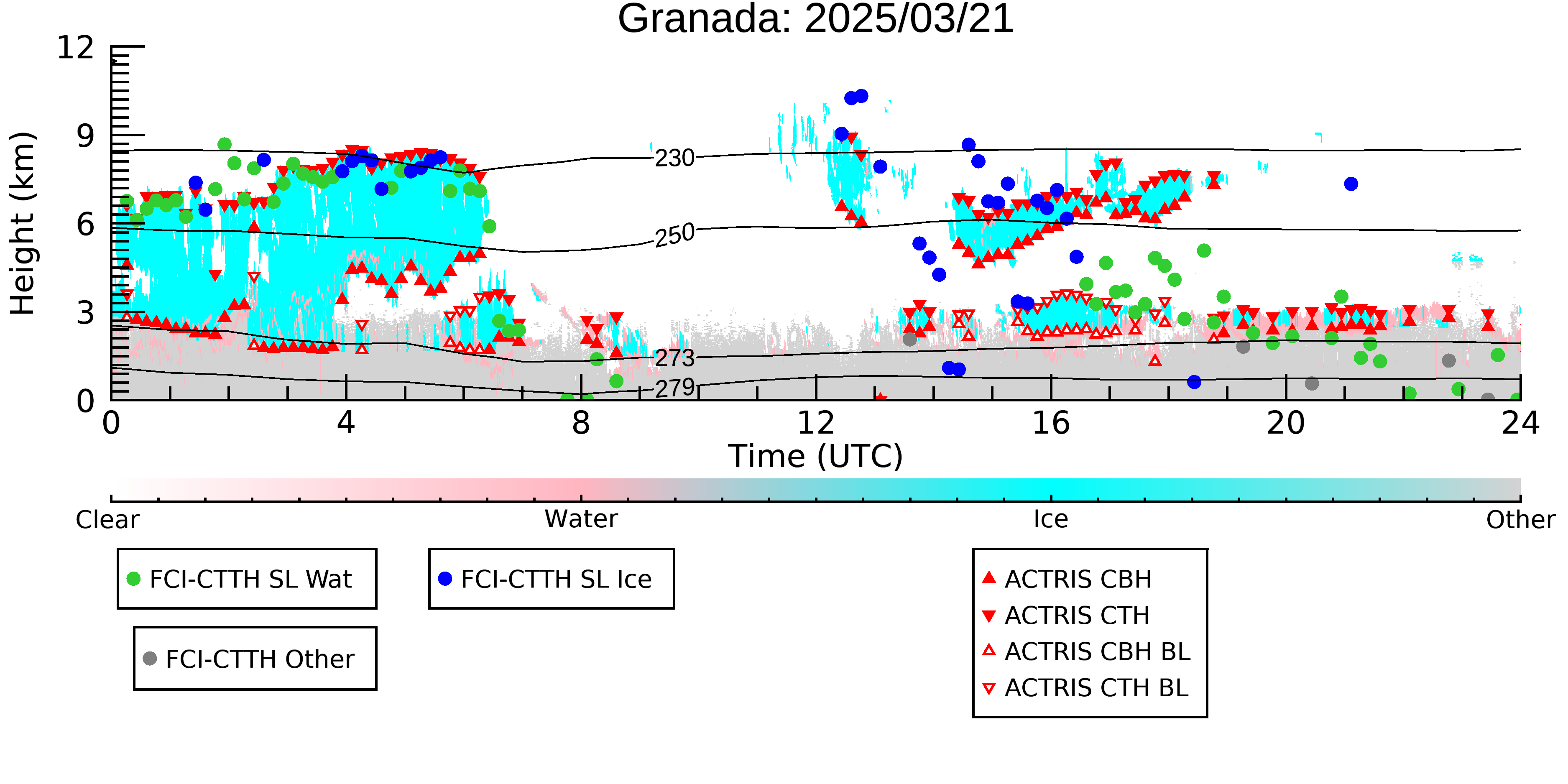 Granada: 2025/03/21

Height (km)

12
9
6
3
0

230
250
273
279

0
4
8
12
16
20
24

Time (UTC)

Clear
Water
Ice
Other

FCI-CTTH SL Wat
FCI-CTTH SL Ice
FCI-CTTH Other

ACTRIS CBH
ACTRIS CTH
ACTRIS CBH BL
ACTRIS CTH BL